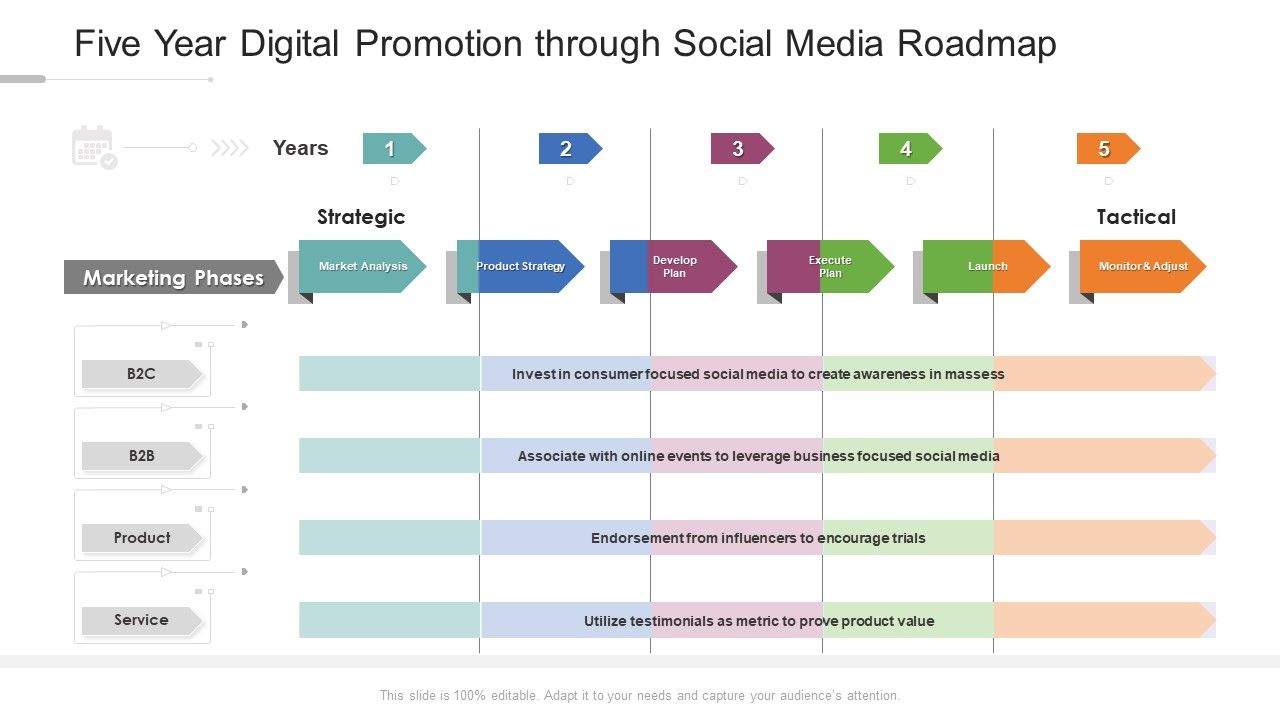 Five Year Digital Promotion through Social Media Roadmap

Years 1 2 3 4 5

Strategic

Tactical

Marketing Phases

Market Analysis

Product Strategy

Develop Plan

Execute Plan

Launch

Monitor & Adjust

B2C

Invest in consumer focused social media to create awareness in massess

B2B

Associate with online events to leverage business focused social media

Product

Endorsement from influencers to encourage trials

Service

Utilize testimonials as metric to prove product value

This slide is 100% editable. Adapt it to your needs and capture your audience's attention.